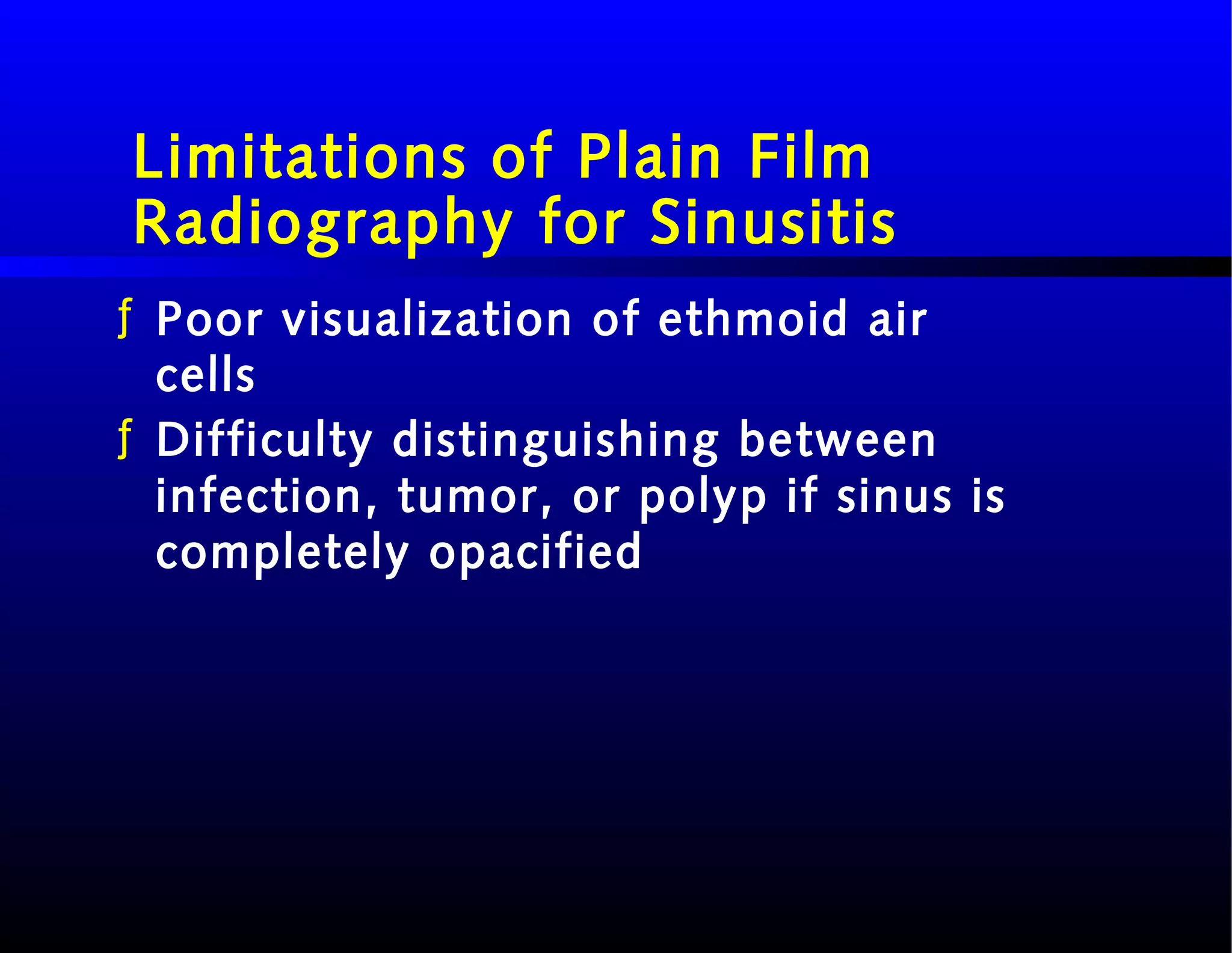 Limitations of Plain Film Radiography for Sinusitis

ƒ Poor visualization of ethmoid air cells

ƒ Difficulty distinguishing between infection, tumor, or polyp if sinus is completely opacified